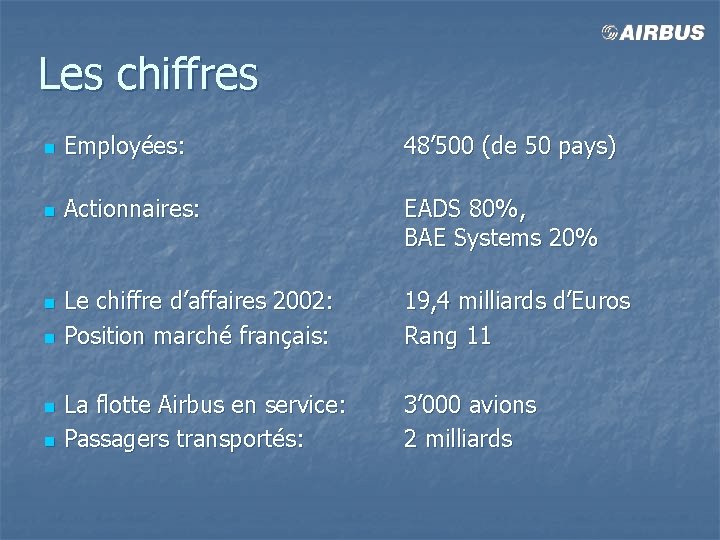 AIRBUS

Les chiffres

- Employées: 48’500 (de 50 pays)

- Actionnaires: EADS 80%, BAE Systems 20%

- Le chiffre d’affaires 2002: 19,4 milliards d’Euros
- Position marché français: Rang 11

- La flotte Airbus en service: 3’000 avions
- Passagers transportés: 2 milliards